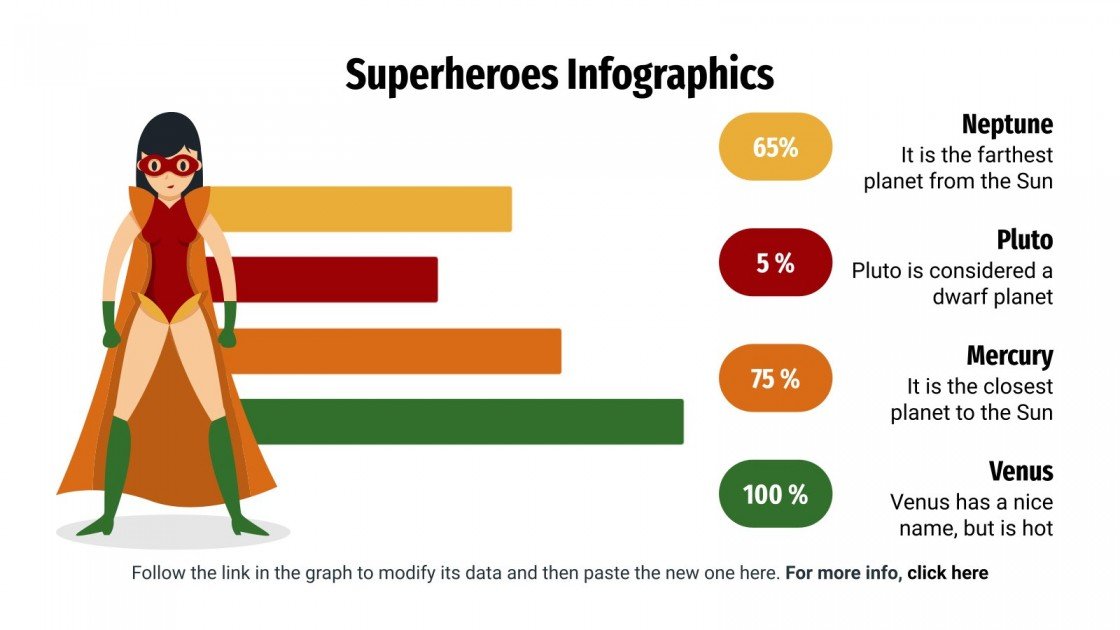 Superheroes Infographics

65%

Neptune
It is the farthest planet from the Sun

5 %

Pluto
Pluto is considered a dwarf planet

75 %

Mercury
It is the closest planet to the Sun

100 %

Venus
Venus has a nice name, but is hot

Follow the link in the graph to modify its data and then paste the new one here. For more info, click here